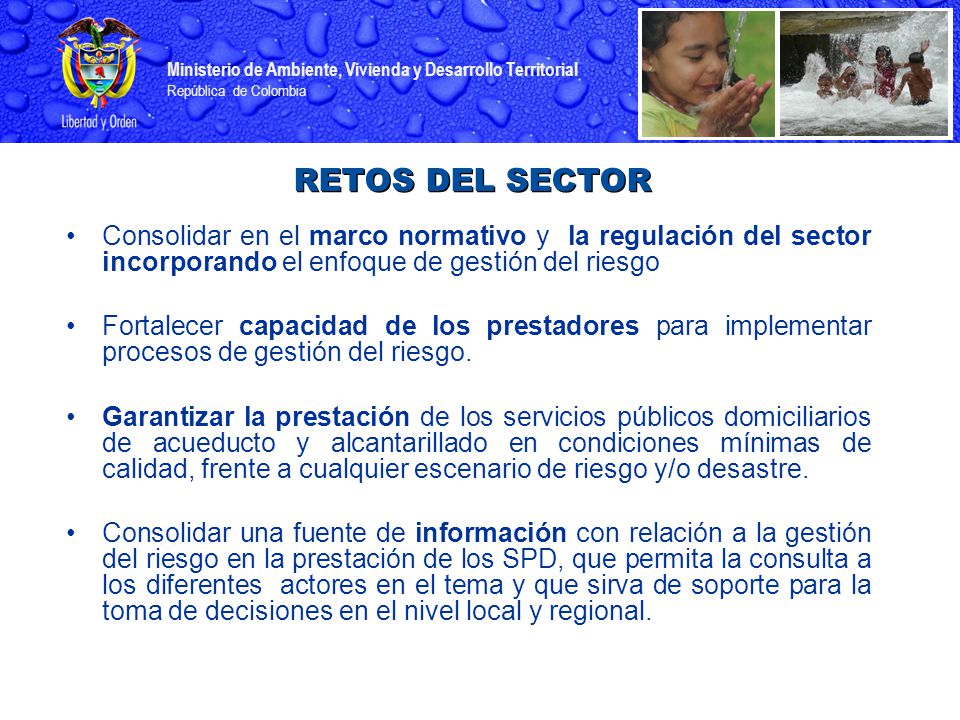 Libertad y Orden

Ministerio de Ambiente, Vivienda y Desarrollo Territorial
República de Colombia

RETOS DEL SECTOR

• Consolidar en el marco normativo y la regulación del sector incorporando el enfoque de gestión del riesgo

• Fortalecer capacidad de los prestadores para implementar procesos de gestión del riesgo.

• Garantizar la prestación de los servicios públicos domiciliarios de acueducto y alcantarillado en condiciones mínimas de calidad, frente a cualquier escenario de riesgo y/o desastre.

• Consolidar una fuente de información con relación a la gestión del riesgo en la prestación de los SPD, que permita la consulta a los diferentes actores en el tema y que sirva de soporte para la toma de decisiones en el nivel local y regional.